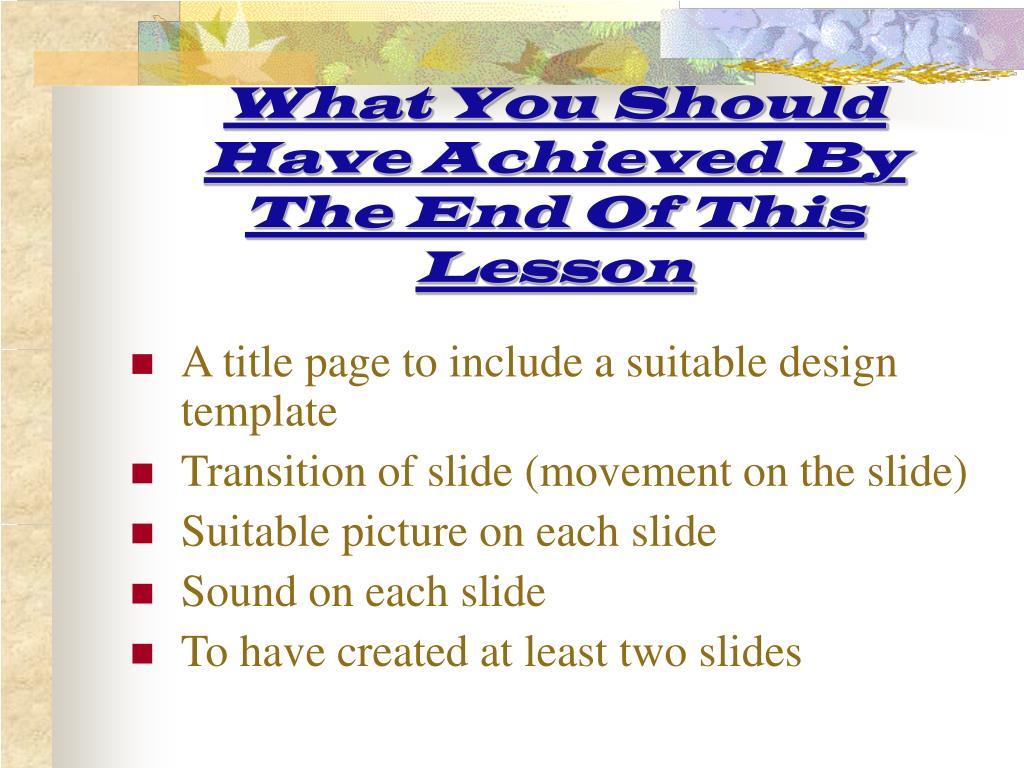 What You Should Have Achieved By The End Of This Lesson

- A title page to include a suitable design template
- Transition of slide (movement on the slide)
- Suitable picture on each slide
- Sound on each slide
- To have created at least two slides